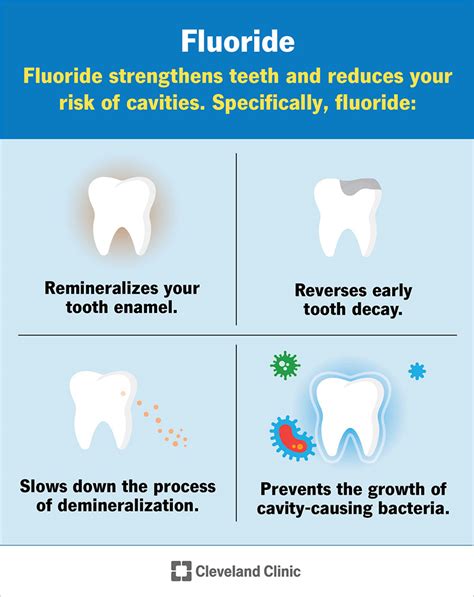 Fluoride

Fluoride strengthens teeth and reduces your risk of cavities. Specifically, fluoride:

Remineralizes your tooth enamel.

Reverses early tooth decay.

Slows down the process of demineralization.

Prevents the growth of cavity-causing bacteria.

Cleveland Clinic